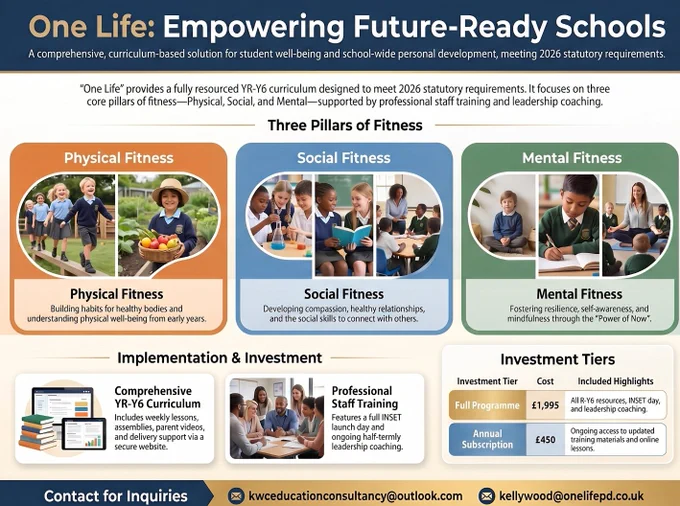 One Life: Empowering Future-Ready Schools

A comprehensive, curriculum-based solution for student well-being and school-wide personal development, meeting 2026 statutory requirements.

"One Life" provides a fully resourced YR-Y6 curriculum designed to meet 2026 statutory requirements. It focuses on three core pillars of fitness—Physical, Social, and Mental—supported by professional staff training and leadership coaching.

Three Pillars of Fitness

Physical Fitness

Physical Fitness

Building habits for healthy bodies and understanding physical well-being from early years.

Social Fitness

Social Fitness

Developing compassion, healthy relationships, and the social skills to connect with others.

Mental Fitness

Mental Fitness

Fostering resilience, self-awareness, and mindfulness through the "Power of Now".

Implementation & Investment

Comprehensive YR-Y6 Curriculum

Includes weekly lessons, assemblies, parent videos, and delivery support via a secure website.

Professional Staff Training

Features a full INSET launch day and ongoing half-termly leadership coaching.

Investment Tiers

| Investment Tier | Cost | Included Highlights |
|---|---|---|
| Full Programme | £1,995 | All R-Y6 resources, INSET day, and leadership coaching. |
| Annual Subscription | £450 | Ongoing access to updated training materials and online lessons. |

Contact for Inquiries

kwceducationconsultancy@outlook.com

kellywood@onelifepd.co.uk